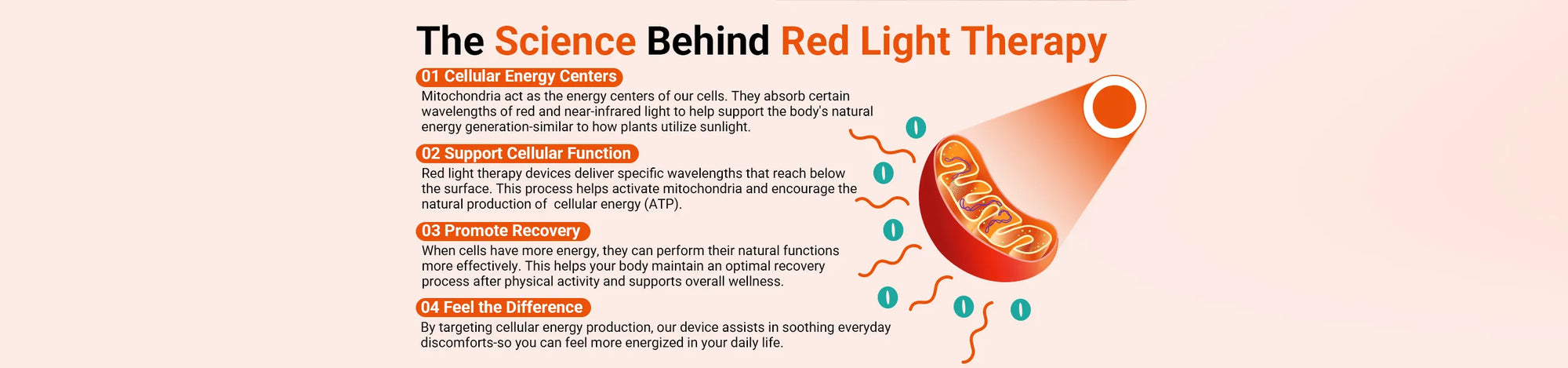 The Science Behind Red Light Therapy

01 Cellular Energy Centers
Mitochondria act as the energy centers of our cells. They absorb certain wavelengths of red and near-infrared light to help support the body's natural energy generation-similar to how plants utilize sunlight.

02 Support Cellular Function
Red light therapy devices deliver specific wavelengths that reach below the surface. This process helps activate mitochondria and encourage the natural production of cellular energy (ATP).

03 Promote Recovery
When cells have more energy, they can perform their natural functions more effectively. This helps your body maintain an optimal recovery process after physical activity and supports overall wellness.

04 Feel the Difference
By targeting cellular energy production, our device assists in soothing everyday discomforts-so you can feel more energized in your daily life.